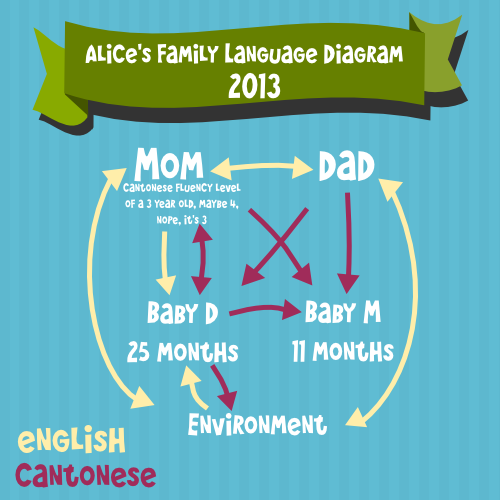 Alice's Family Language Diagram
2013

Mom
Cantonese fluency level of a 3 year old, maybe 4, nope, it's 3

Dad

Baby D
25 months

Baby M
11 months

Environment

English
Cantonese